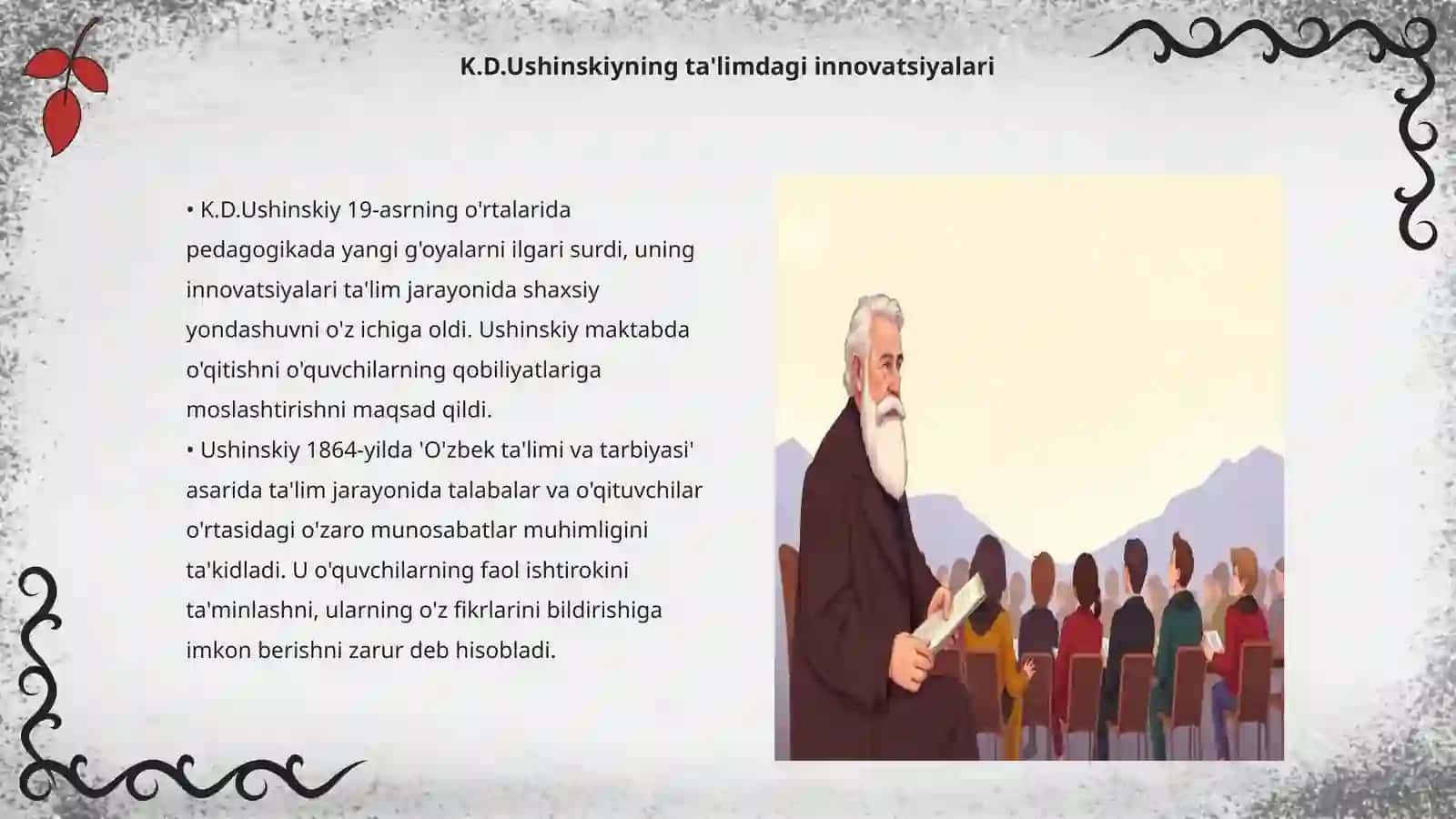 K.D.Ushinskiyning ta'limdagi innovatsiyalari

• K.D.Ushinskiy 19-asrning o'rtalarida pedagogikada yangi g'oyalarni ilgari surdi, uning innovatsiyalari ta'lim jarayonida shaxsiy yondashuvni o'z ichiga oldi. Ushinskiy maktabda o'qitishni o'quvchilarning qobiliyatlariga moslashtirishni maqsad qildi.
• Ushinskiy 1864-yilda 'O'zbek ta'limi va tarbiyasi' asarida ta'lim jarayonida talabalar va o'qituvchilar o'rtasidagi o'zaro munosabatlar muhimligini ta'kidladi. U o'quvchilarning faol ishtirokini ta'minlashni, ularning o'z fikrlarini bildirishiga imkon berishni zarur deb hisobladi.